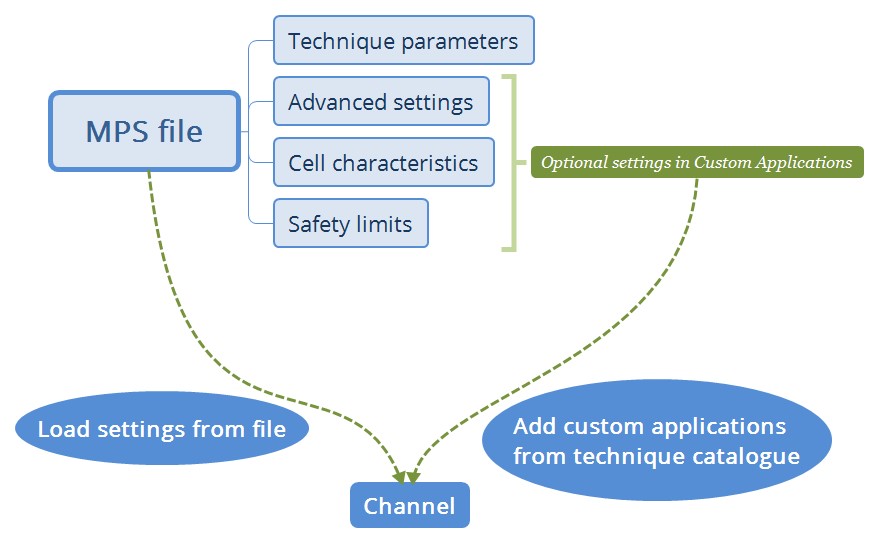 MPS file

Technique parameters

Advanced settings

Cell characteristics

Safety limits

Optional settings in Custom Applications

Load settings from file

Add custom applications from technique catalogue

Channel